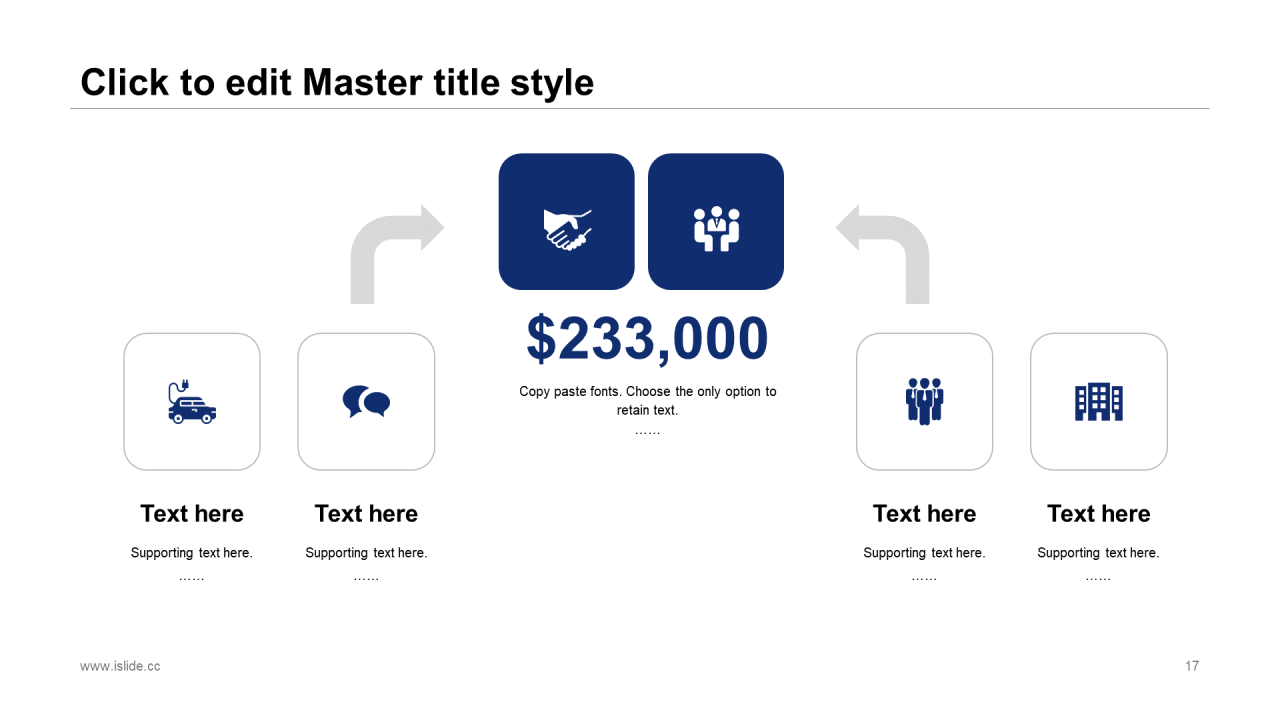 Click to edit Master title style

$233,000

Copy paste fonts. Choose the only option to retain text.
……

Text here

Supporting text here.
……

Text here

Supporting text here.
……

Text here

Supporting text here.
……

Text here

Supporting text here.
……

www.islide.cc

17